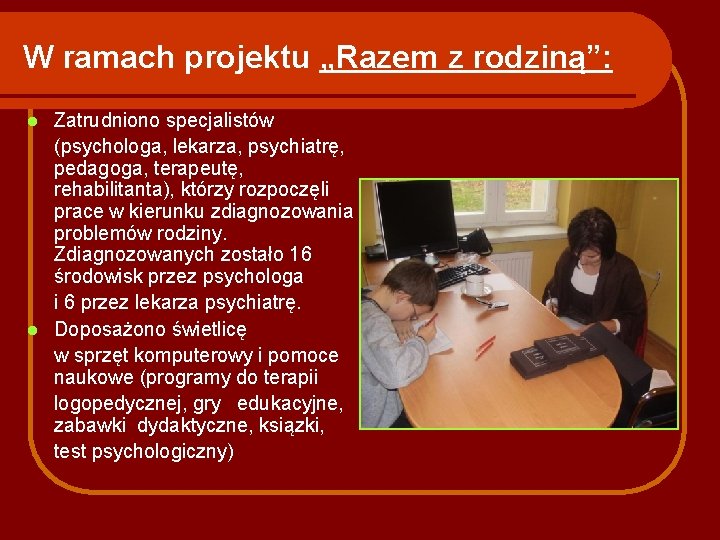 W ramach projektu „Razem z rodziną”:

Zatrudniono specjalistów (psychologa, lekarza, psychiatrę, pedagoga, terapeutę, rehabilitanta), którzy rozpoczęli prace w kierunku zdiagnozowania problemów rodziny. Zdiagnozowanych zostało 16 środowisk przez psychologa i 6 przez lekarza psychiatrę.

Doposażono świetlicę w sprzęt komputerowy i pomoce naukowe (programy do terapii logopedycznej, gry edukacyjne, zabawki dydaktyczne, książki, test psychologiczny)